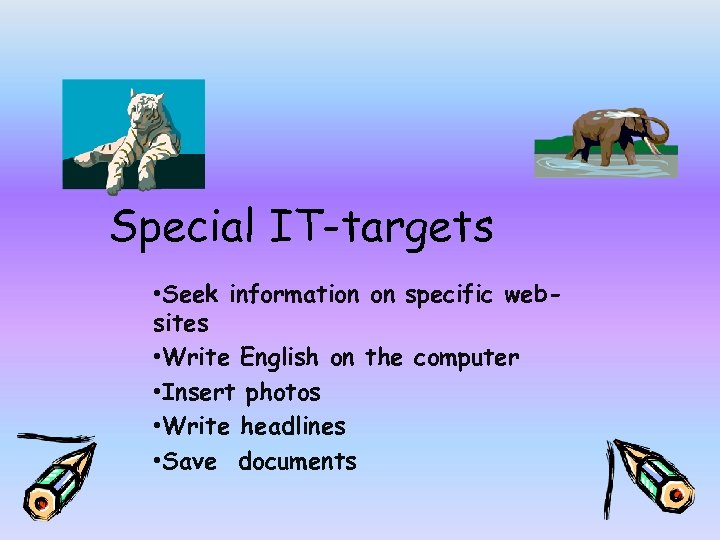 Special IT-targets

•Seek information on specific web-sites
•Write English on the computer
•Insert photos
•Write headlines
•Save documents